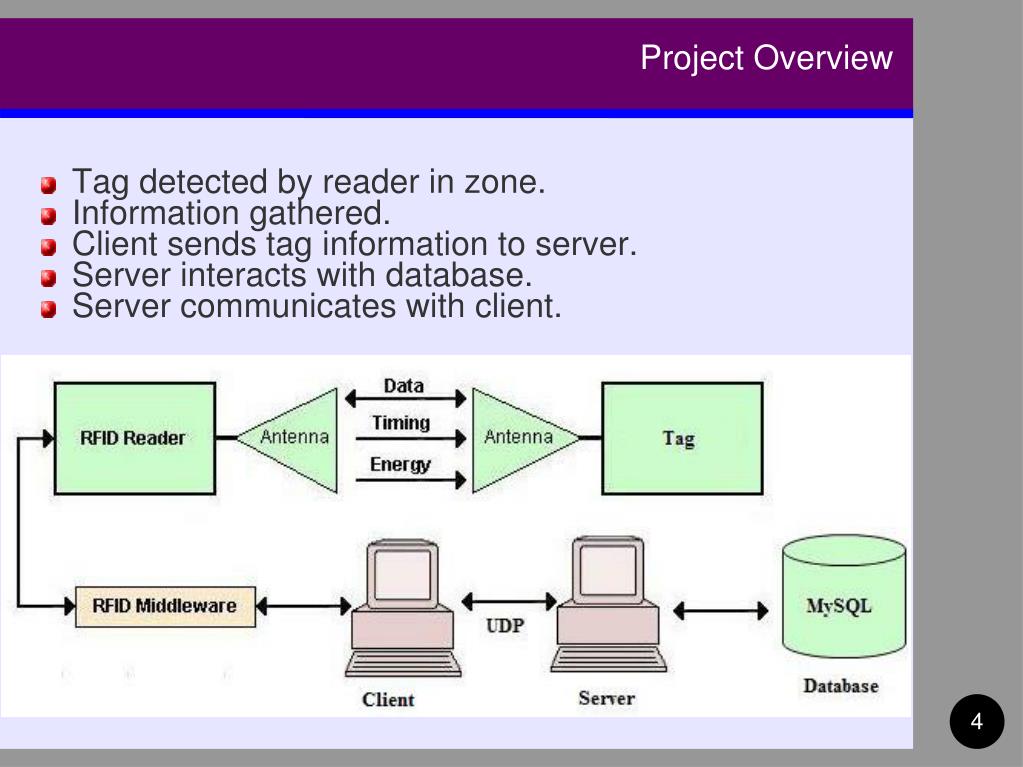 Project Overview

Tag detected by reader in zone.
Information gathered.
Client sends tag information to server.
Server interacts with database.
Server communicates with client.

RFID Reader
Antenna
Data
Timing
Energy
Antenna
Tag
RFID Middleware
UDP
MySQL
Client
Server
Database

4